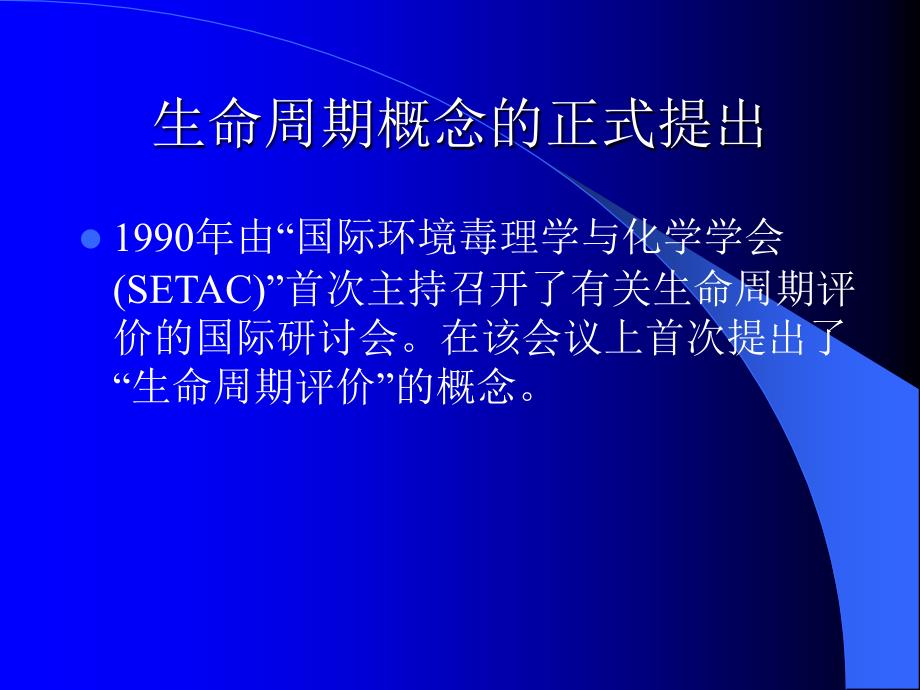 生命周期概念的正式提出

1990年由“国际环境毒理学与化学学会(SETAC)”首次主持召开了有关生命周期评价的国际研讨会。在该会议上首次提出了“生命周期评价”的概念。